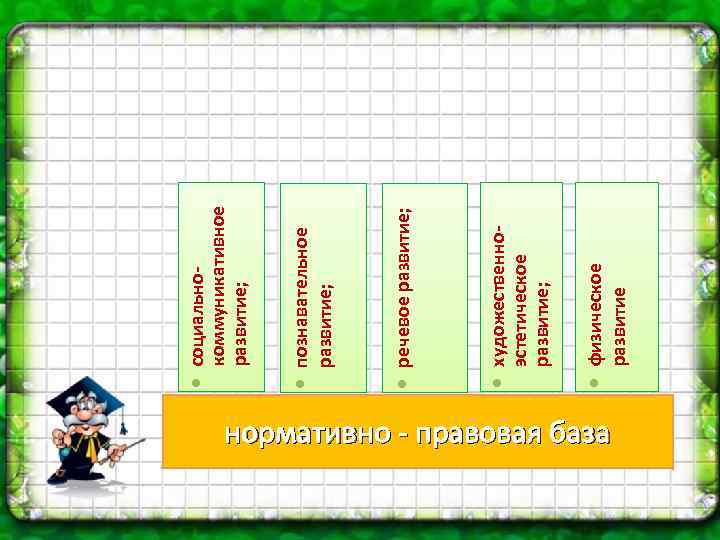 социально-коммуникативное развитие;

познавательное развитие;

речевое развитие;

художественно-эстетическое развитие;

физическое развитие

нормативно - правовая база